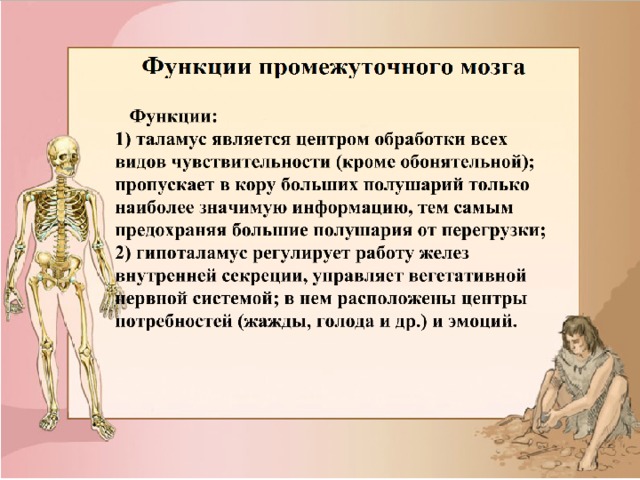 Функции промежуточного мозга

Функции:
1) таламус является центром обработки всех видов чувствительности (кроме обонятельной); пропускает в кору больших полушарий только наиболее значимую информацию, тем самым предохраняя большие полушария от перегрузки;
2) гипоталамус регулирует работу желез внутренней секреции, управляет вегетативной нервной системой; в нем расположены центры потребностей (жажды, голода и др.) и эмоций.